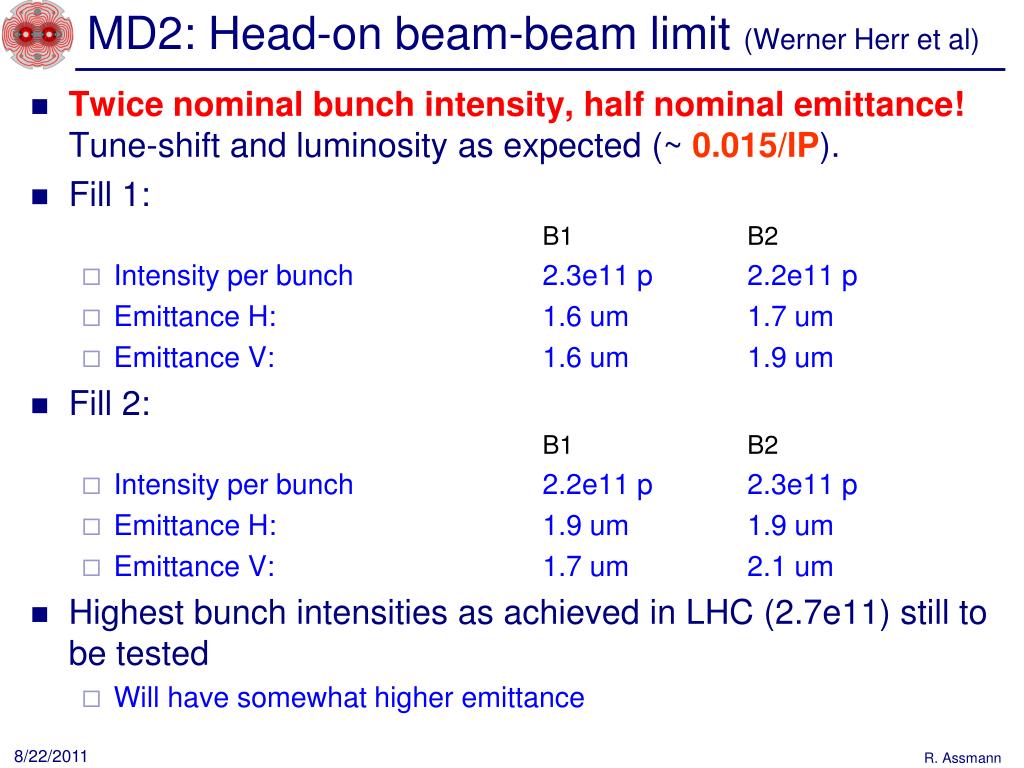 MD2: Head-on beam-beam limit (Werner Herr et al)

Twice nominal bunch intensity, half nominal emittance! Tune-shift and luminosity as expected (~ 0.015/IP).

Fill 1:

| | B1 | B2 |
|---|---|---|
| Intensity per bunch | 2.3e11 p | 2.2e11 p |
| Emittance H: | 1.6 um | 1.7 um |
| Emittance V: | 1.6 um | 1.9 um |

Fill 2:

| | B1 | B2 |
|---|---|---|
| Intensity per bunch | 2.2e11 p | 2.3e11 p |
| Emittance H: | 1.9 um | 1.9 um |
| Emittance V: | 1.7 um | 2.1 um |

Highest bunch intensities as achieved in LHC (2.7e11) still to be tested

Will have somewhat higher emittance

8/22/2011

R. Assmann